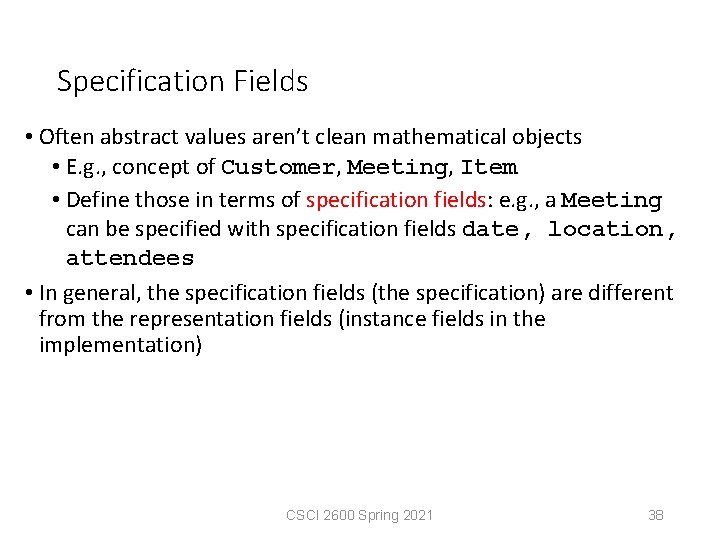 Specification Fields

• Often abstract values aren't clean mathematical objects
  • E.g., concept of Customer, Meeting, Item
  • Define those in terms of specification fields: e.g., a Meeting can be specified with specification fields date, location, attendees
• In general, the specification fields (the specification) are different from the representation fields (instance fields in the implementation)

CSCI 2600 Spring 2021

38